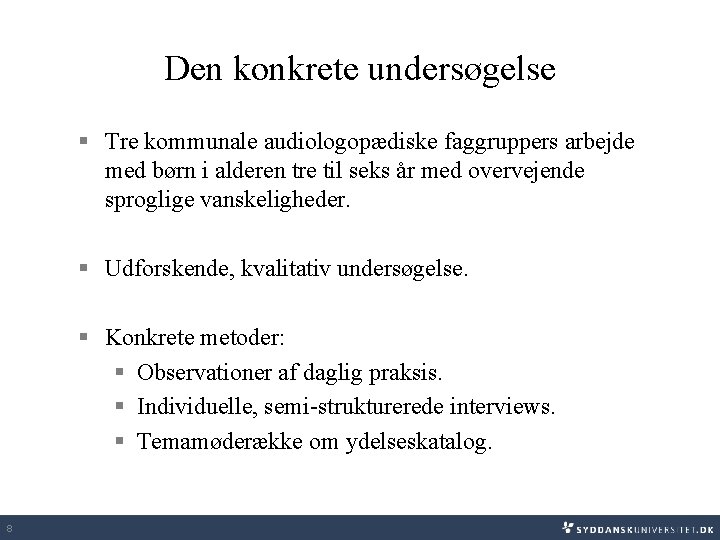 Den konkrete undersøgelse

▪ Tre kommunale audiologopædiske faggruppers arbejde med børn i alderen tre til seks år med overvejende sproglige vanskeligheder.

▪ Udforskende, kvalitativ undersøgelse.

▪ Konkrete metoder:
▪ Observationer af daglig praksis.
▪ Individuelle, semi-strukturerede interviews.
▪ Temamøderække om ydelseskatalog.

8

SYDDANSKUNIVERSITET.DK